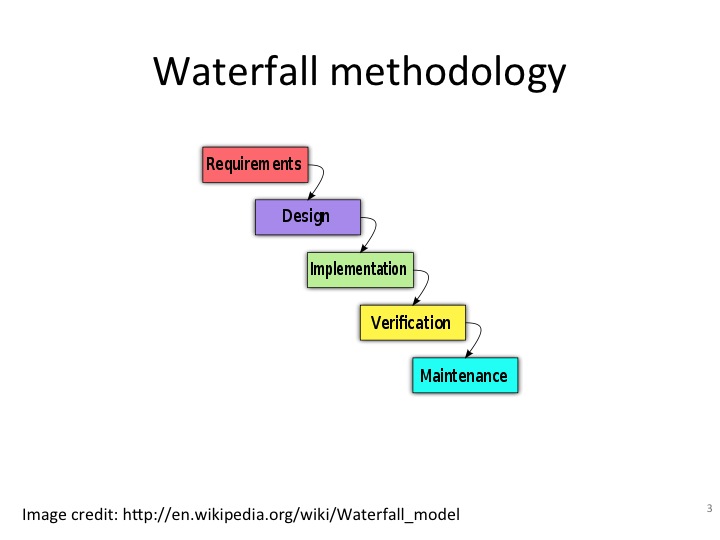 Waterfall methodology

Requirements

Design

Implementation

Verification

Maintenance

Image credit: http://en.wikipedia.org/wiki/Waterfall_model

3